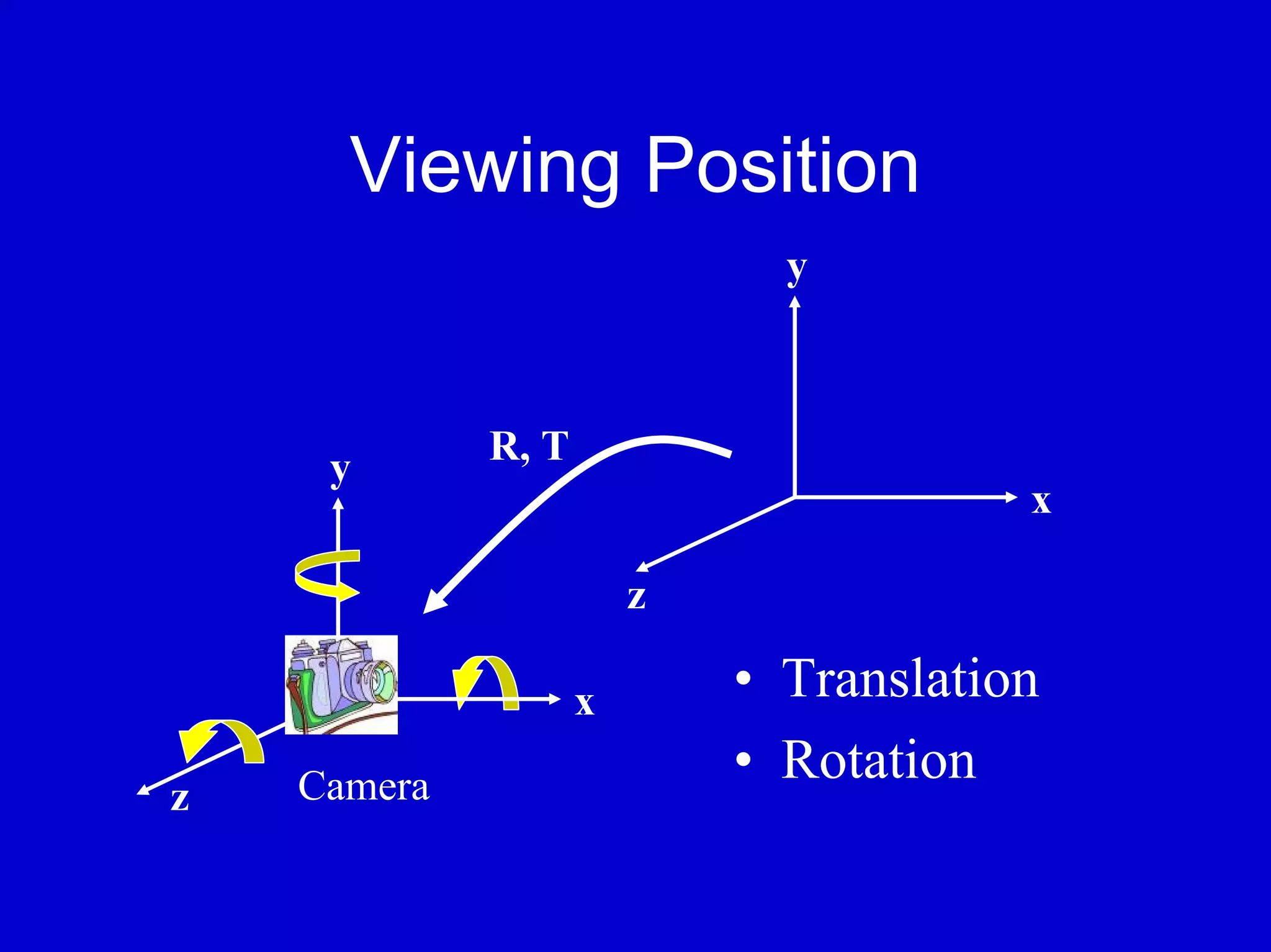 Viewing Position

y

R, T

y

x

z

x

z

Camera

• Translation
• Rotation